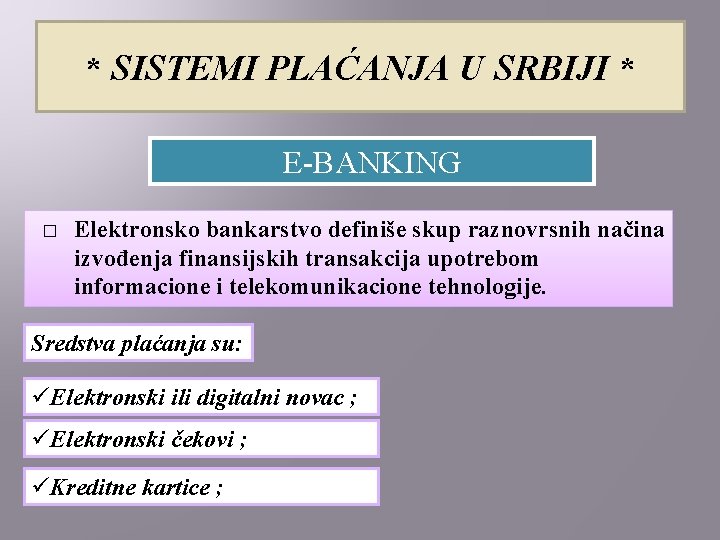 * SISTEMI PLAĆANJA U SRBIJI *

E-BANKING

□ Elektronsko bankarstvo definiše skup raznovrsnih načina izvođenja finansijskih transakcija upotrebom informacione i telekomunikacione tehnologije.

Sredstva plaćanja su:

✓Elektronski ili digitalni novac ;

✓Elektronski čekovi ;

✓Kreditne kartice ;